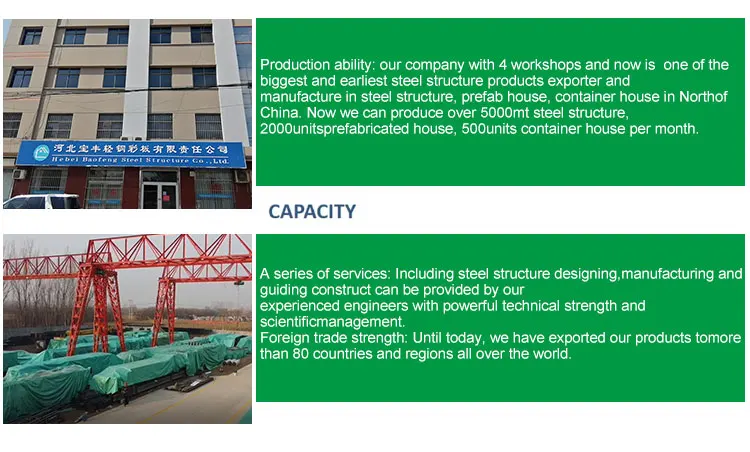 河北宝丰轻钢彩板有限责任公司
Hebei Baofeng Steel Structure Co., Ltd.

Production ability: our company with 4 workshops and now is one of the biggest and earliest steel structure products exporter and manufacture in steel structure, prefab house, container house in Northof China. Now we can produce over 5000mt steel structure, 2000unitsprefabricated house, 500units container house per month.

CAPACITY

A series of services: Including steel structure designing,manufacturing and guiding construct can be provided by our
experienced engineers with powerful technical strength and scientificmanagement.
Foreign trade strength: Until today, we have exported our products tomore than 80 countries and regions all over the world.